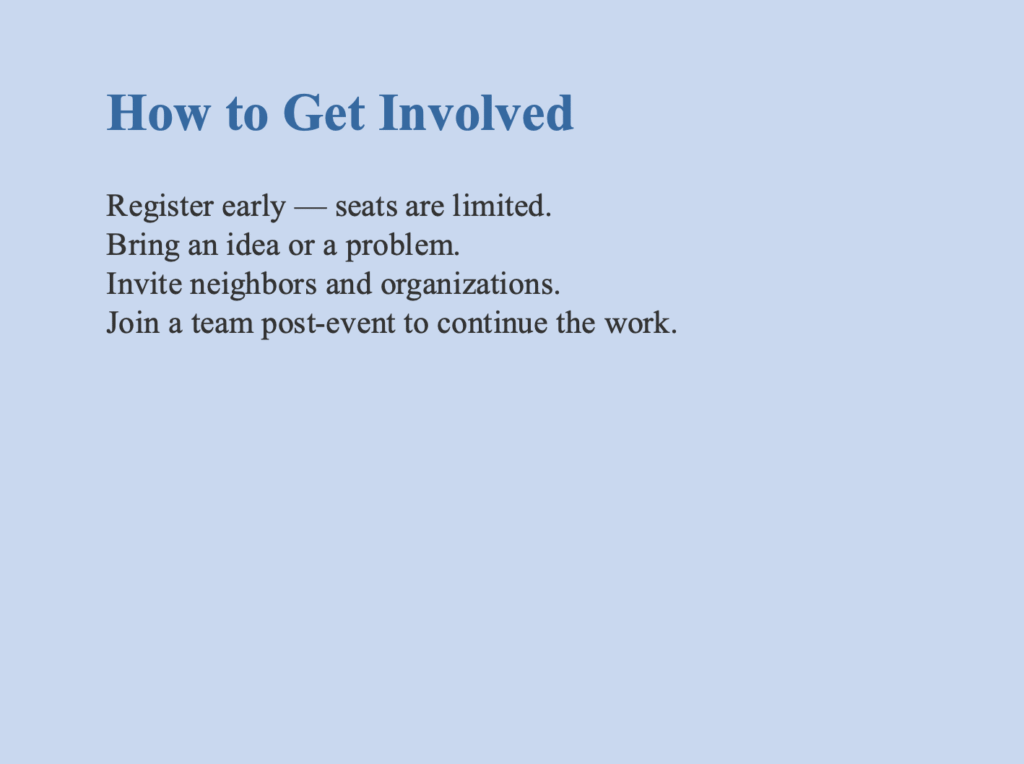 How to Get Involved

Register early — seats are limited.
Bring an idea or a problem.
Invite neighbors and organizations.
Join a team post-event to continue the work.